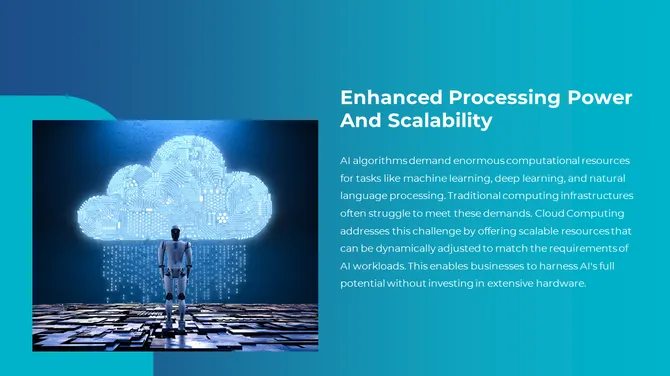 Enhanced Processing Power And Scalability

AI algorithms demand enormous computational resources for tasks like machine learning, deep learning, and natural language processing. Traditional computing infrastructures often struggle to meet these demands. Cloud Computing addresses this challenge by offering scalable resources that can be dynamically adjusted to match the requirements of AI workloads. This enables businesses to harness AI's full potential without investing in extensive hardware.